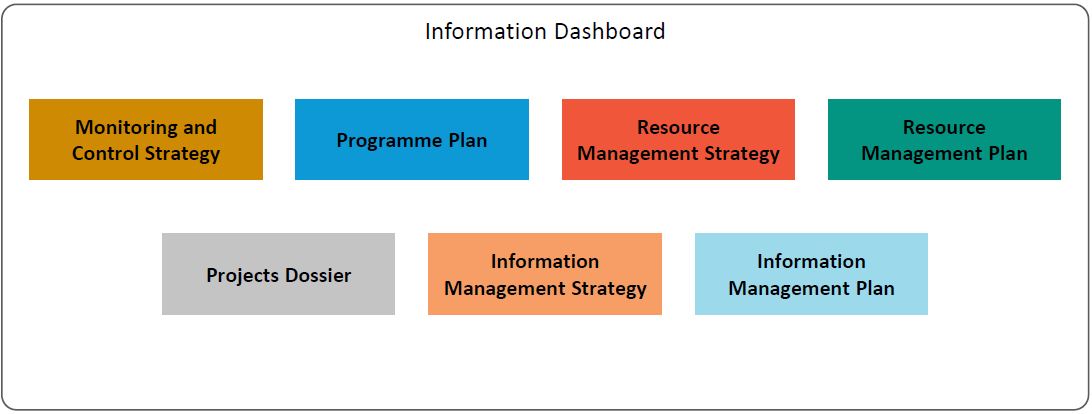 Information Dashboard

Monitoring and Control Strategy

Programme Plan

Resource Management Strategy

Resource Management Plan

Projects Dossier

Information Management Strategy

Information Management Plan